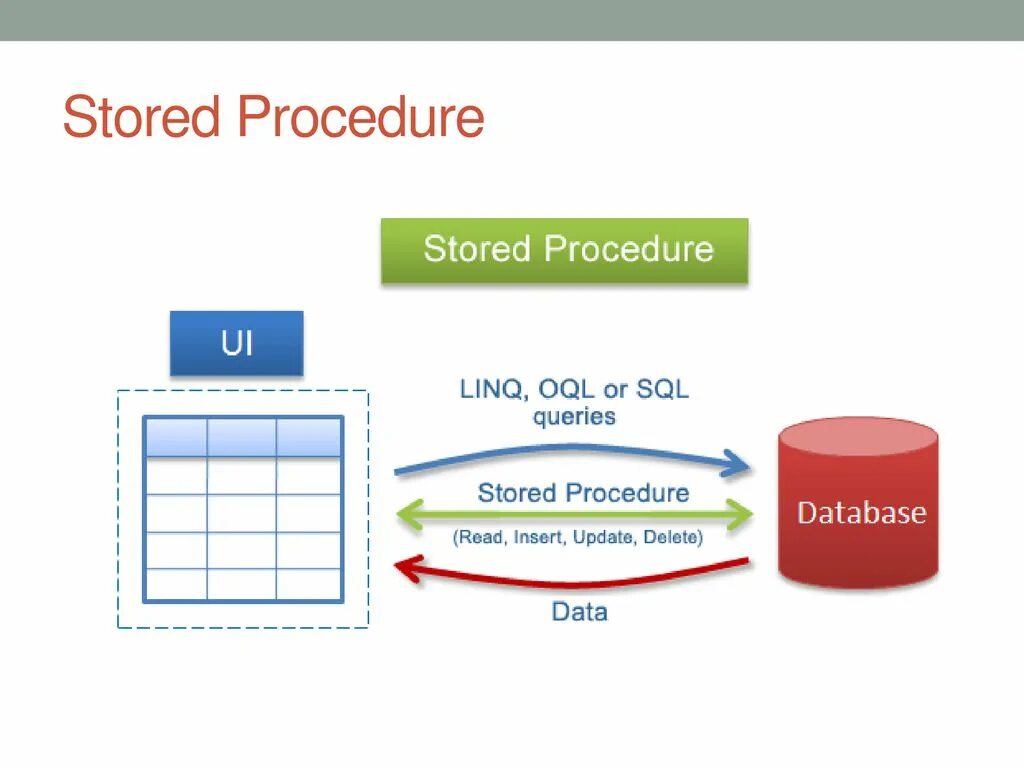 Stored Procedure

Stored Procedure

UI

LINQ, OQL or SQL queries

Stored Procedure

(Read, Insert, Update, Delete)

Data

Database